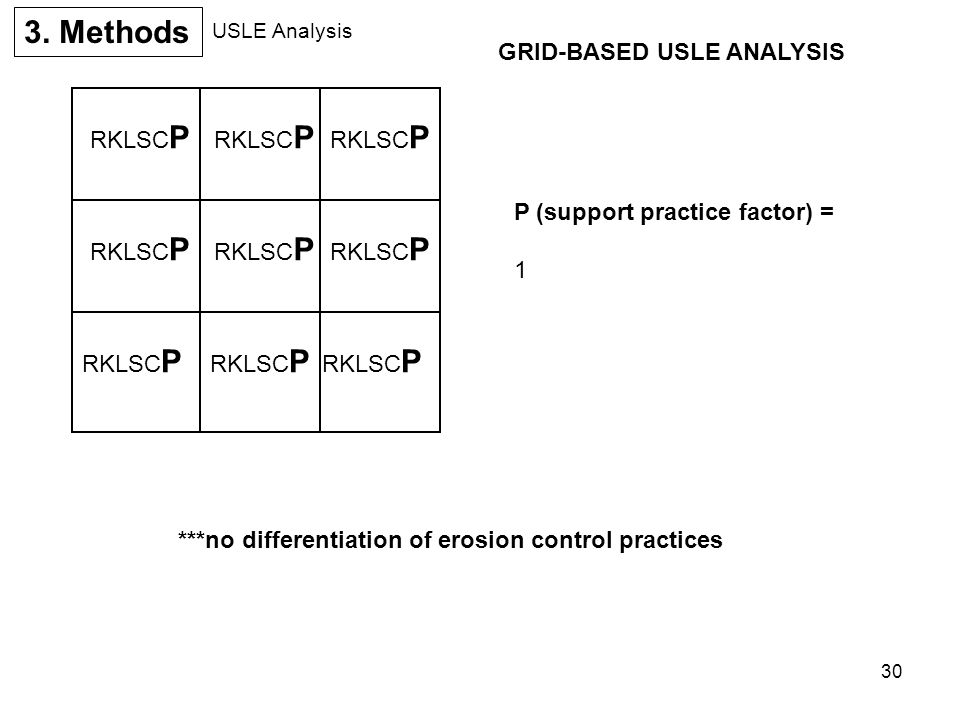 3. Methods

USLE Analysis

GRID-BASED USLE ANALYSIS

| RKLSCP | RKLSCP | RKLSCP |
|---|---|---|
| RKLSCP | RKLSCP | RKLSCP |
| RKLSCP | RKLSCP | RKLSCP |

P (support practice factor) =

1

***no differentiation of erosion control practices

30